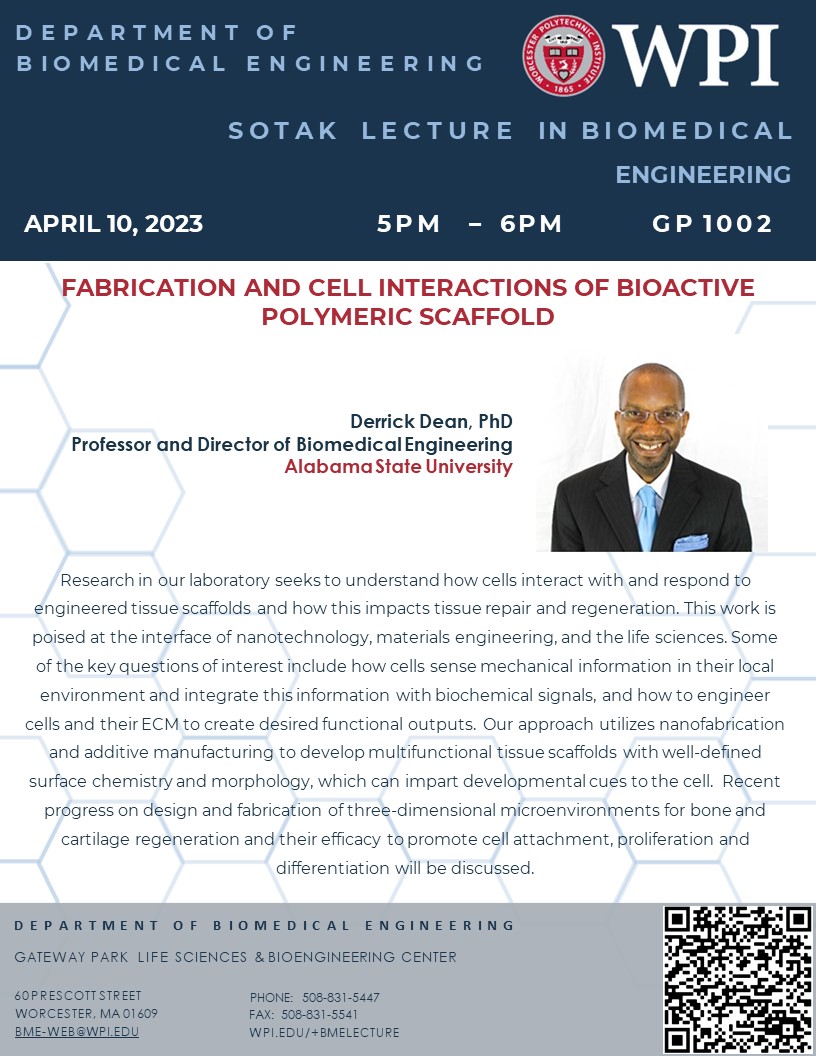 DEPARTMENT OF BIOMEDICAL ENGINEERING

WORCESTER POLYTECHNIC INSTITUTE 1865

WPI

SOTAK LECTURE IN BIOMEDICAL ENGINEERING

APRIL 10, 2023

5PM – 6PM

GP 1002

FABRICATION AND CELL INTERACTIONS OF BIOACTIVE POLYMERIC SCAFFOLD

Derrick Dean, PhD
Professor and Director of Biomedical Engineering
Alabama State University

Research in our laboratory seeks to understand how cells interact with and respond to engineered tissue scaffolds and how this impacts tissue repair and regeneration. This work is poised at the interface of nanotechnology, materials engineering, and the life sciences. Some of the key questions of interest include how cells sense mechanical information in their local environment and integrate this information with biochemical signals, and how to engineer cells and their ECM to create desired functional outputs. Our approach utilizes nanofabrication and additive manufacturing to develop multifunctional tissue scaffolds with well-defined surface chemistry and morphology, which can impart developmental cues to the cell. Recent progress on design and fabrication of three-dimensional microenvironments for bone and cartilage regeneration and their efficacy to promote cell attachment, proliferation and differentiation will be discussed.

DEPARTMENT OF BIOMEDICAL ENGINEERING

GATEWAY PARK LIFE SCIENCES & BIOENGINEERING CENTER

60 PRESCOTT STREET
WORCESTER, MA 01609
BME-WEB@WPI.EDU

PHONE: 508-831-5447
FAX: 508-831-5541
WPI.EDU/+BMELECTURE